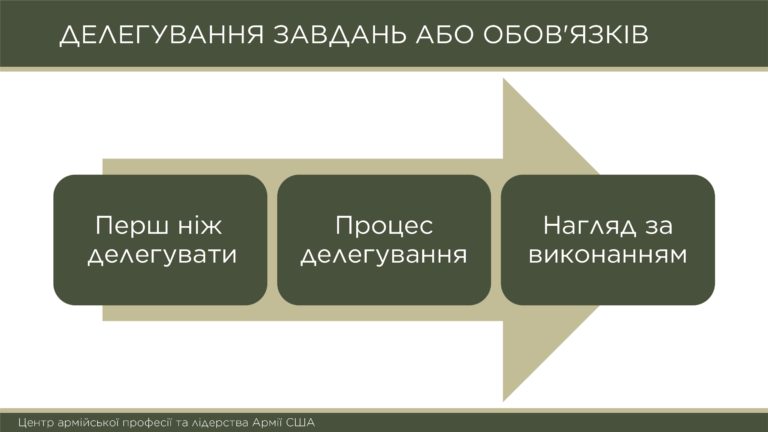 ДЕЛЕГУВАННЯ ЗАВДАНЬ АБО ОБОВ'ЯЗКІВ

Перш ніж делегувати

Процес делегування

Нагляд за виконанням

Центр армійської професії та лідерства Армії США